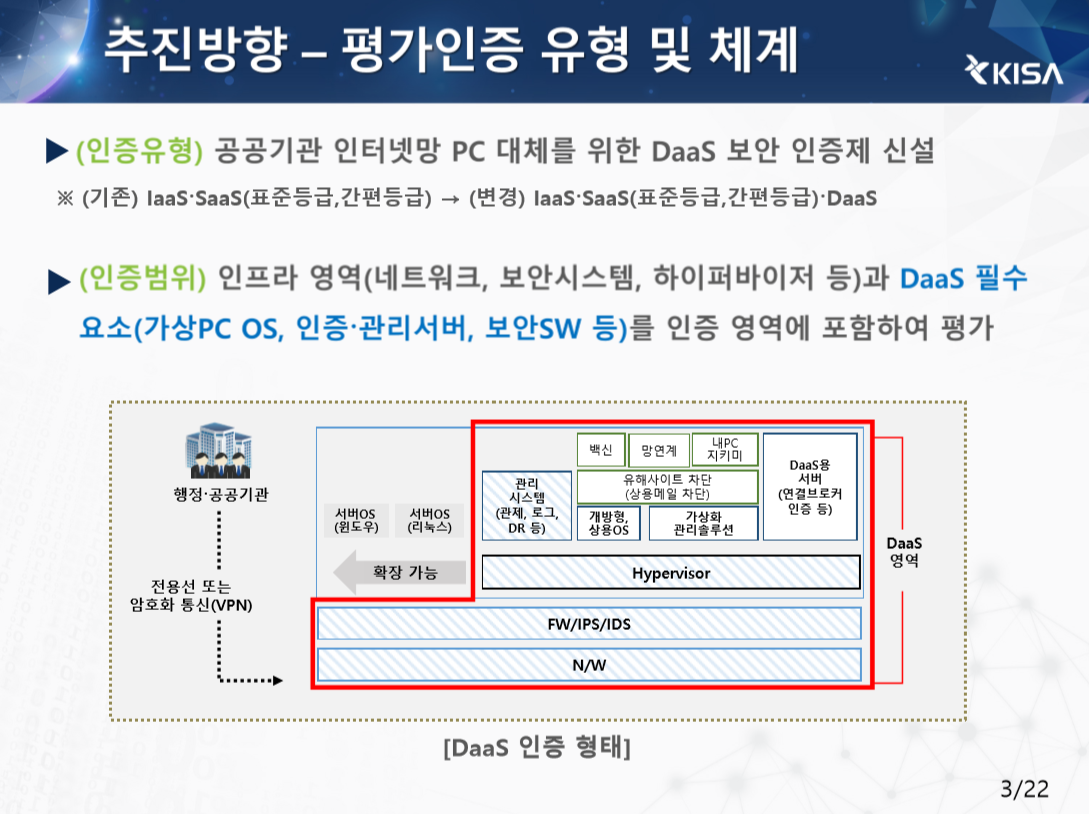 추진방향 – 평가인증 유형 및 체계

KISA

▶ (인증유형) 공공기관 인터넷망 PC 대체를 위한 DaaS 보안 인증제 신설

※ (기존) IaaS·SaaS(표준등급,간편등급) → (변경) IaaS·SaaS(표준등급,간편등급)·DaaS

▶ (인증범위) 인프라 영역(네트워크, 보안시스템, 하이퍼바이저 등)과 DaaS 필수 요소(가상PC OS, 인증·관리서버, 보안SW 등)를 인증 영역에 포함하여 평가

행정·공공기관

전용선 또는 암호화 통신(VPN)

서버OS (윈도우)

서버OS (리눅스)

확장 가능

관리 시스템 (관제, 로그, DR 등)

백신

망연계

내PC 지키미

유해사이트 차단 (상용메일 차단)

개방형, 상용OS

가상화 관리솔루션

DaaS용 서버 (연결브로커 인증 등)

Hypervisor

FW/IPS/IDS

N/W

DaaS 영역

[DaaS 인증 형태]

3/22